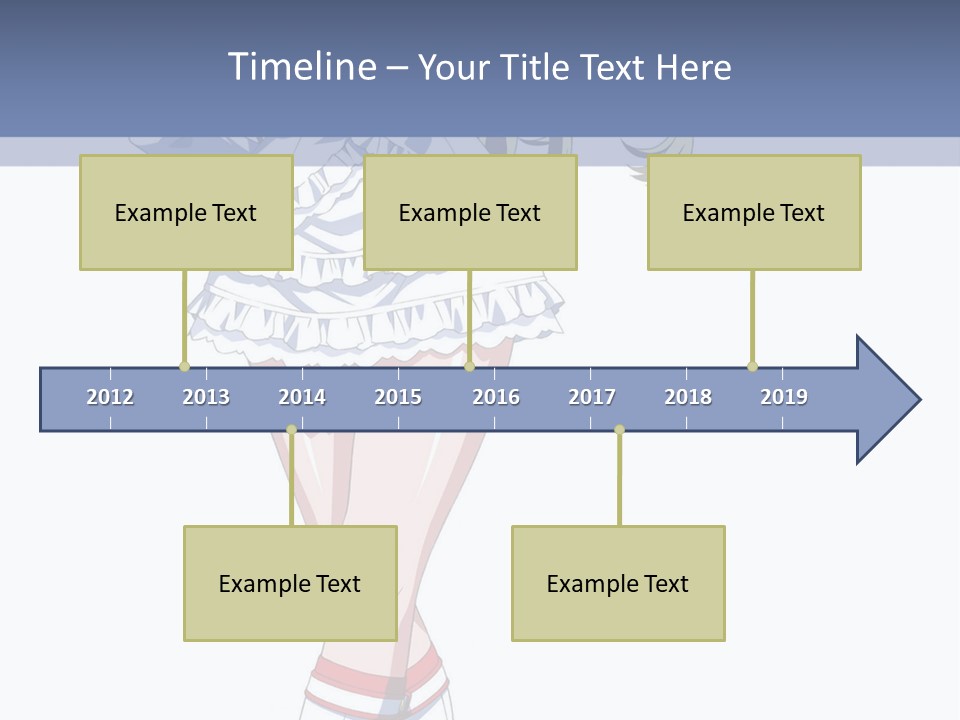 Timeline – Your Title Text Here

Example Text

Example Text

Example Text

2012 2013 2014 2015 2016 2017 2018 2019

Example Text

Example Text